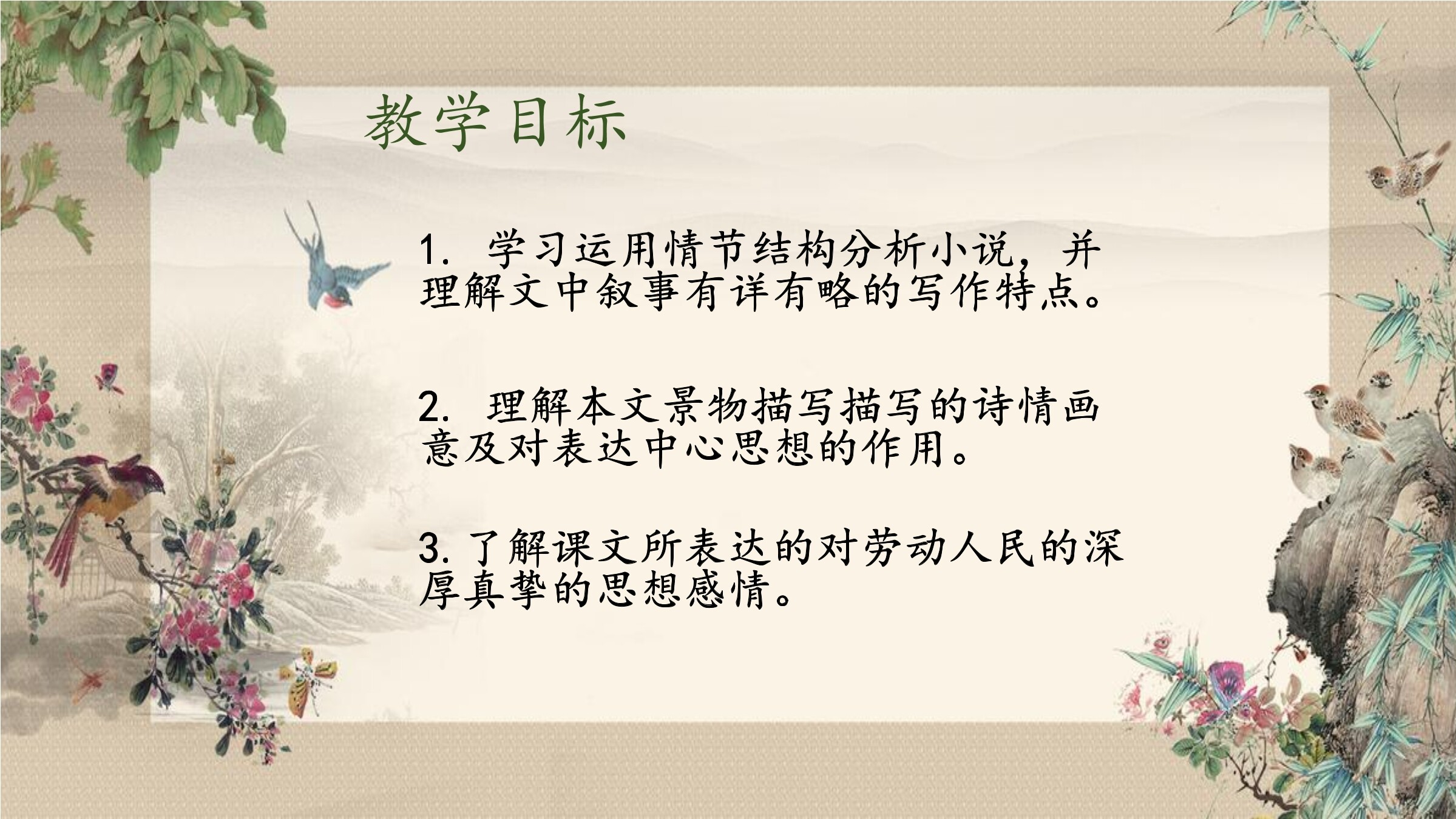 教学目标

1. 学习运用情节结构分析小说，并理解文中叙事有详有略的写作特点。

2. 理解本文景物描写描写的诗情画意及对表达中心思想的作用。

3. 了解课文所表达的对劳动人民的深厚真挚的思想感情。